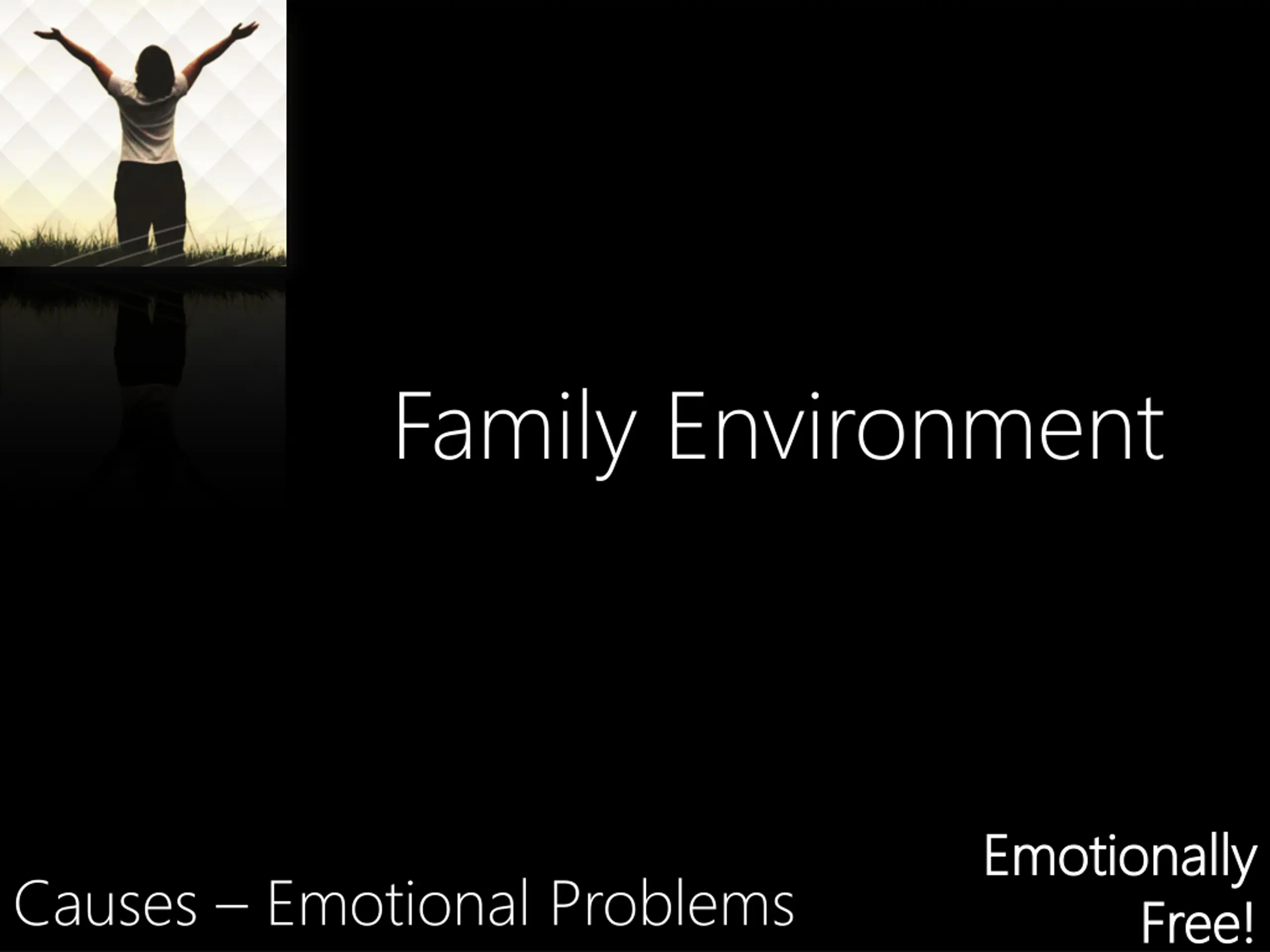 Family Environment

Causes – Emotional Problems

Emotionally Free!